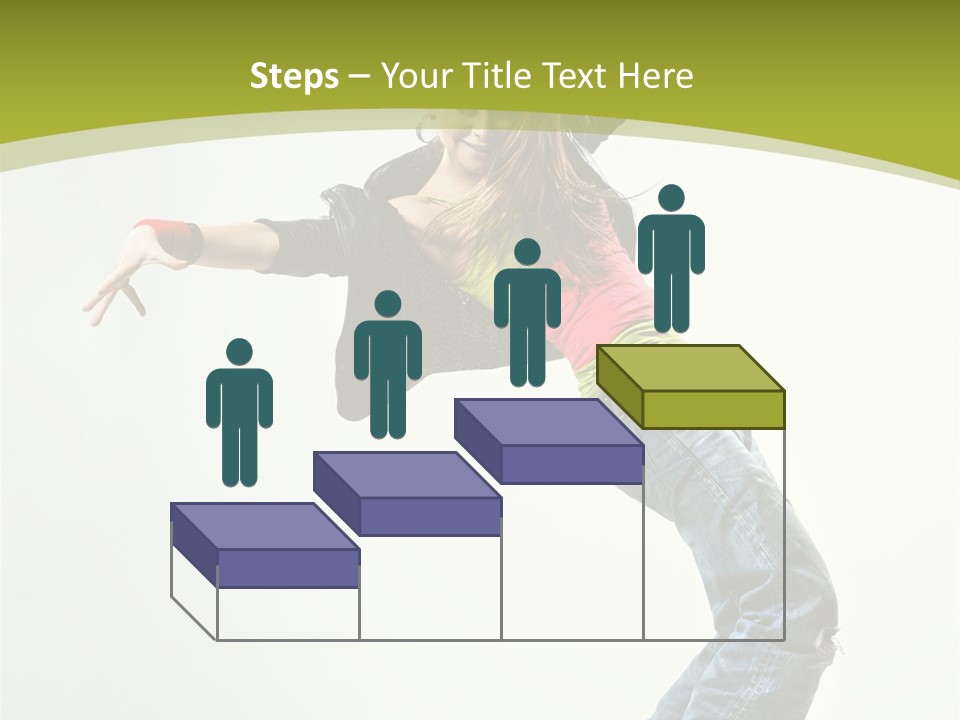 Steps – Your Title Text Here